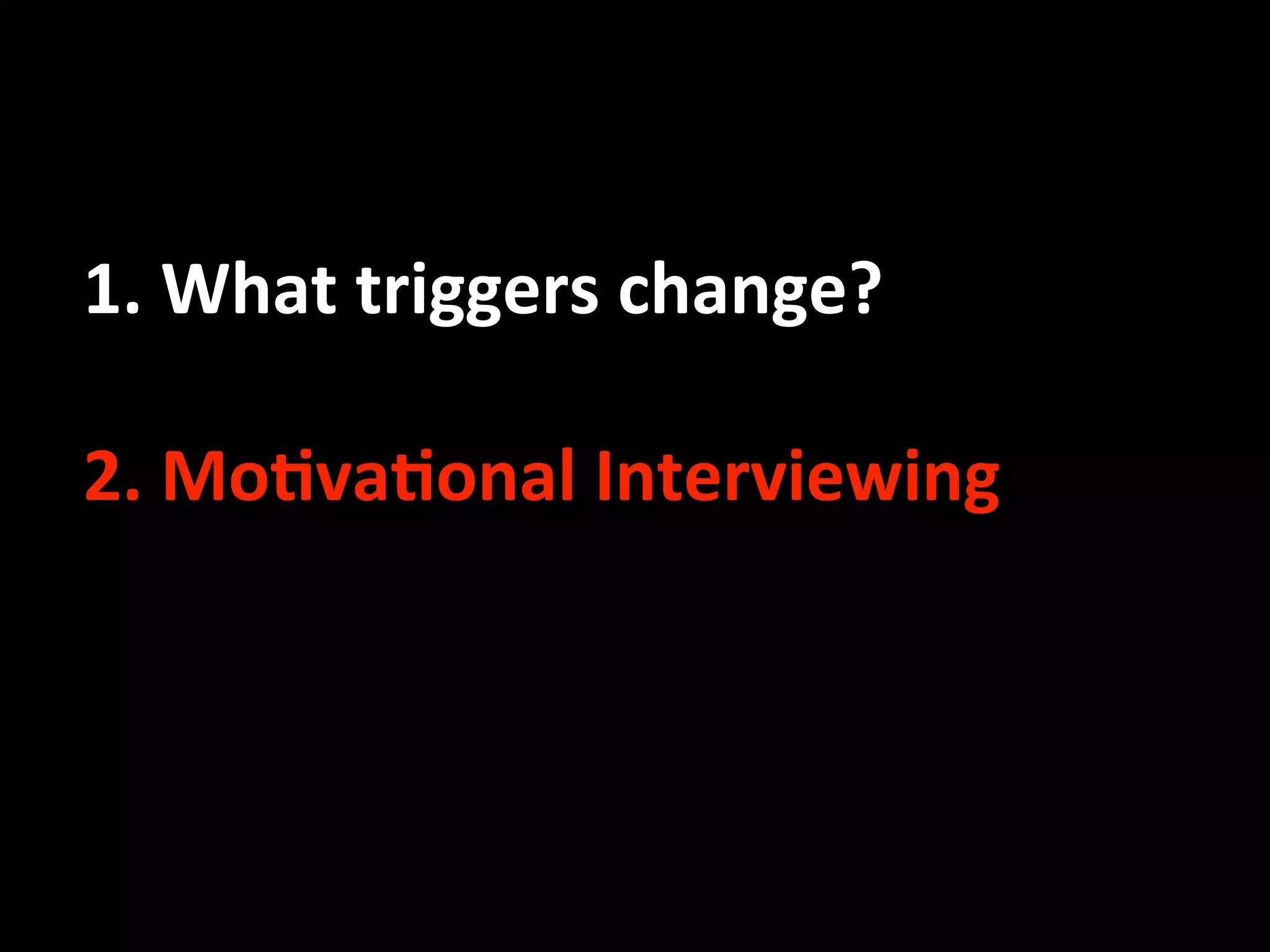 1. What triggers change?

2. Motivational Interviewing